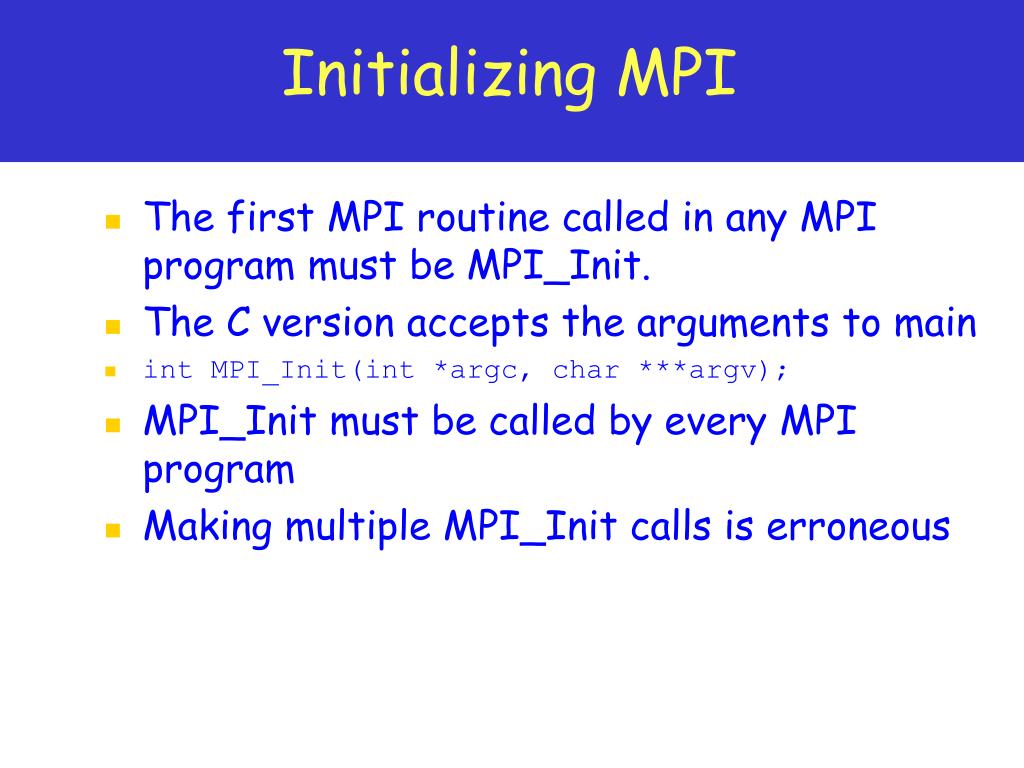 Initializing MPI

- The first MPI routine called in any MPI program must be MPI_Init.
- The C version accepts the arguments to main
- int MPI_Init(int *argc, char ***argv);
- MPI_Init must be called by every MPI program
- Making multiple MPI_Init calls is erroneous